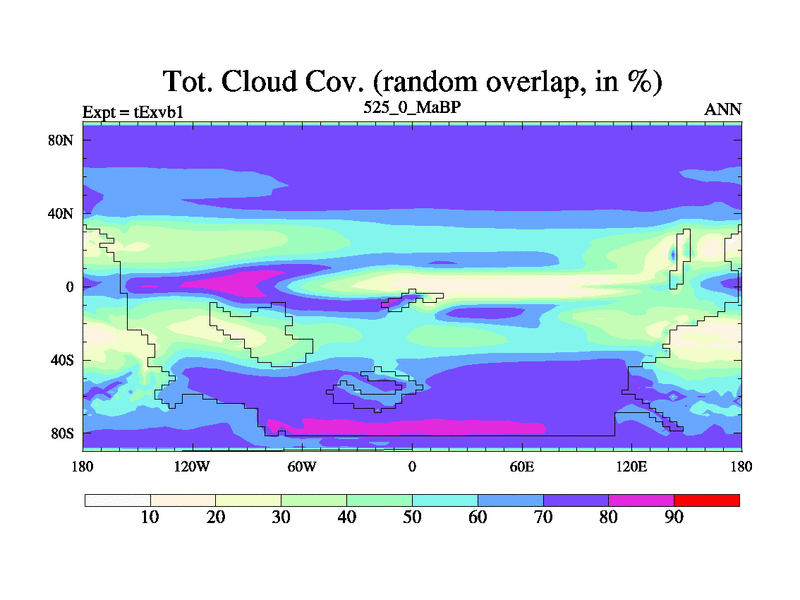 Tot. Cloud Cov. (random overlap, in %)

Expt = tExvb1

525_0_MaBP

ANN

80N

40N

0

40S

80S

180

120W

60W

0

60E

120E

180

10

20

30

40

50

60

70

80

90